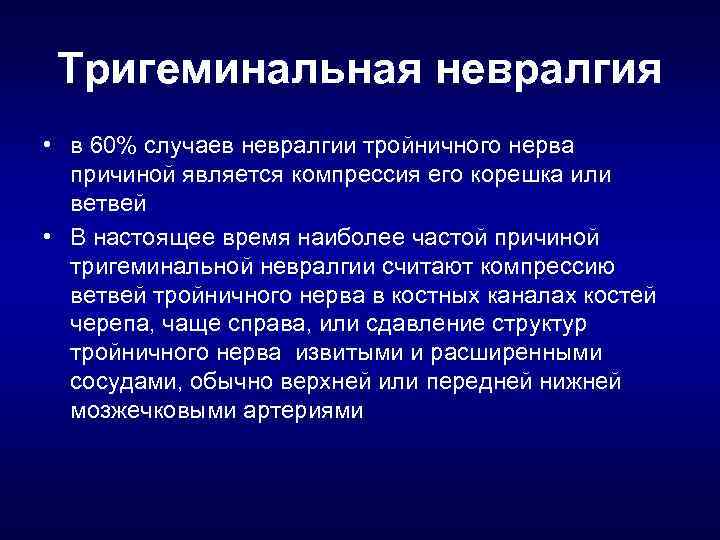 Тригеминальная невралгия

• в 60% случаев невралгии тройничного нерва причиной является компрессия его корешка или ветвей

• В настоящее время наиболее частой причиной тригеминальной невралгии считают компрессию ветвей тройничного нерва в костных каналах костей черепа, чаще справа, или сдавление структур тройничного нерва извитыми и расширенными сосудами, обычно верхней или передней нижней мозжечковыми артериями